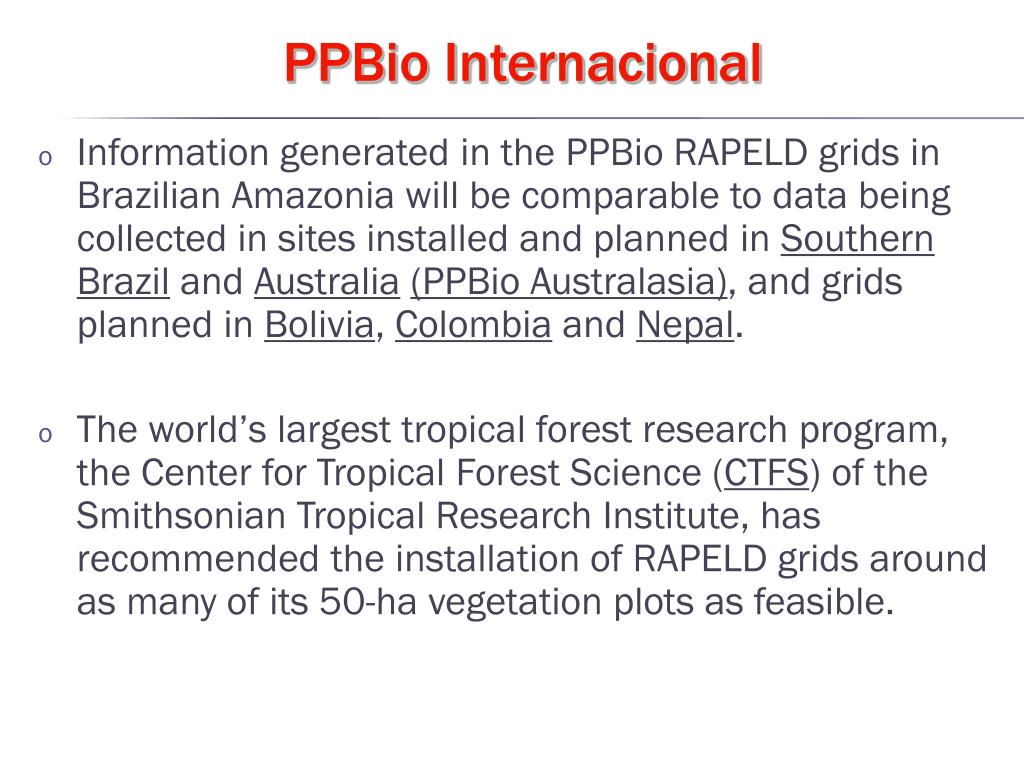 PPBio Internacional

o Information generated in the PPBio RAPELD grids in Brazilian Amazonia will be comparable to data being collected in sites installed and planned in Southern Brazil and Australia (PPBio Australasia), and grids planned in Bolivia, Colombia and Nepal.

o The world's largest tropical forest research program, the Center for Tropical Forest Science (CTFS) of the Smithsonian Tropical Research Institute, has recommended the installation of RAPELD grids around as many of its 50-ha vegetation plots as feasible.